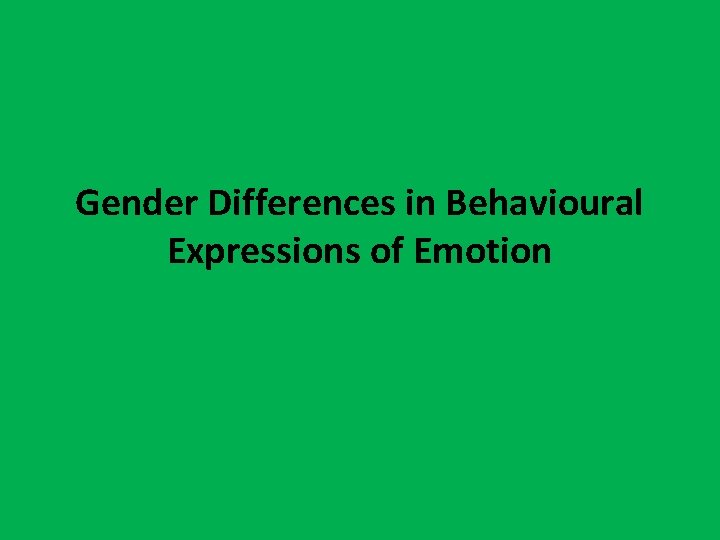 Gender Differences in Behavioural Expressions of Emotion